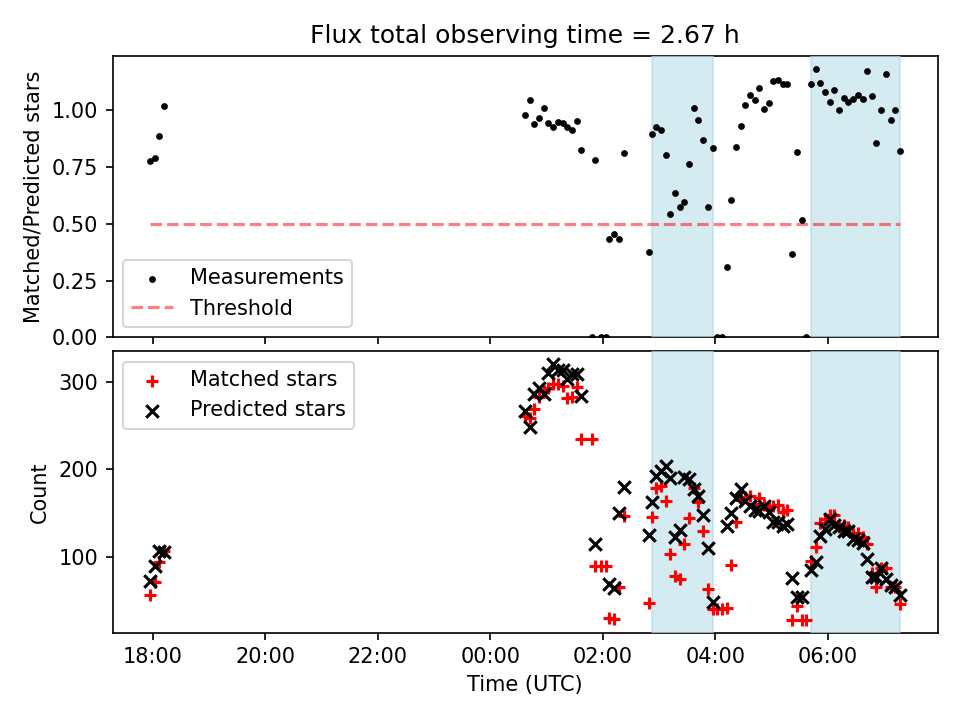 Flux total observing time = 2.67 h

Matched/Predicted stars

1.00
0.75
0.50
0.25
0.00

Measurements
Threshold

Count

300
200
100

Matched stars
Predicted stars

18:00
20:00
22:00
00:00
02:00
04:00
06:00

Time (UTC)